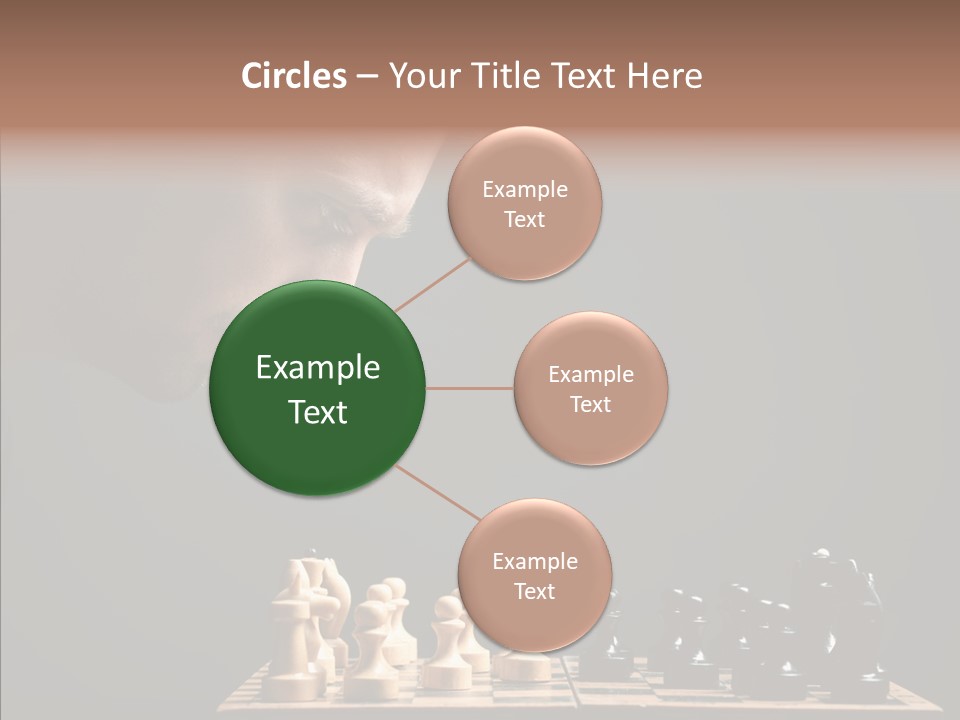 Circles – Your Title Text Here

Example Text

Example Text

Example Text

Example Text